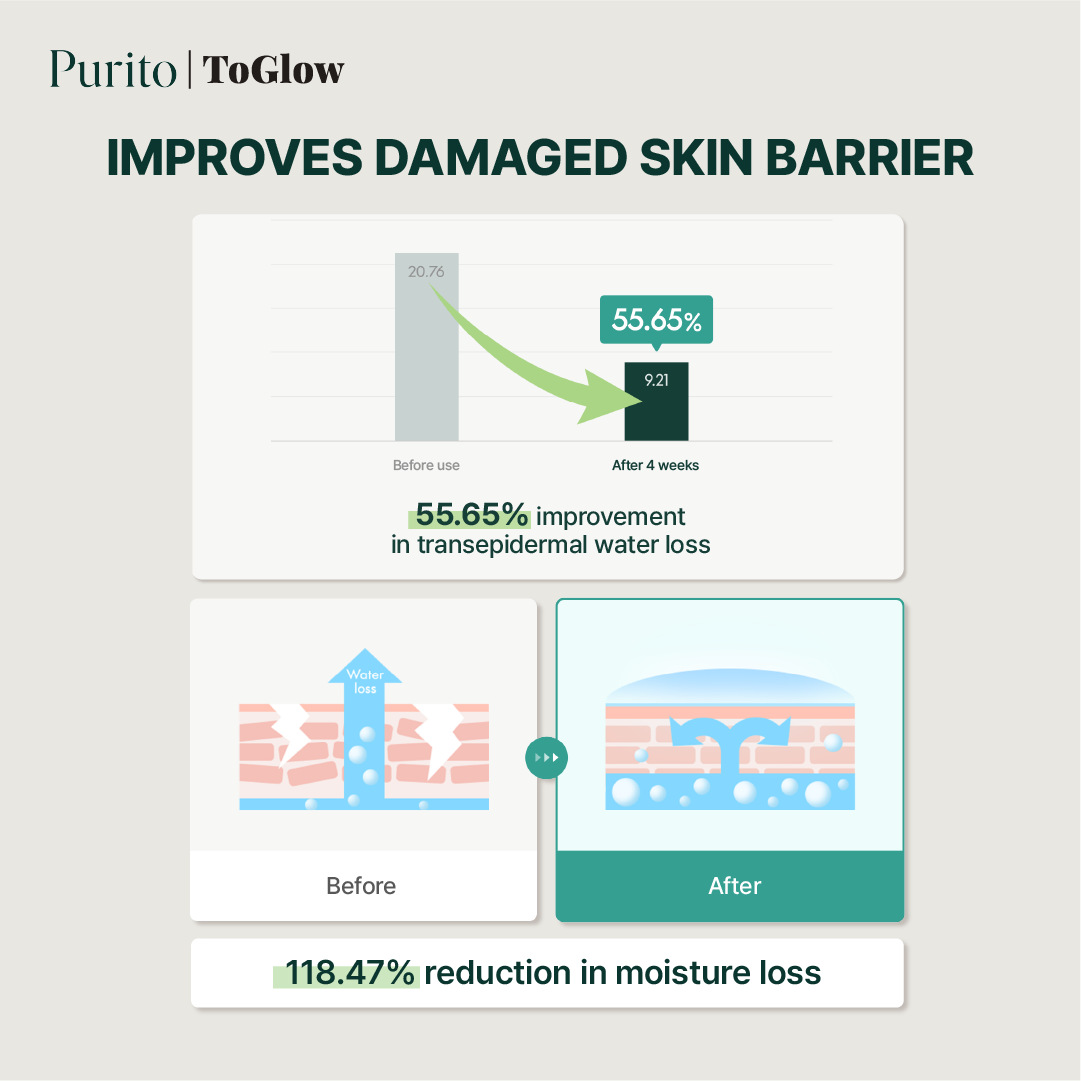 Purito | ToGlow

IMPROVES DAMAGED SKIN BARRIER

20.76

55.65%

9.21

Before use

After 4 weeks

55.65% improvement in transepidermal water loss

Water loss

Before

After

118.47% reduction in moisture loss